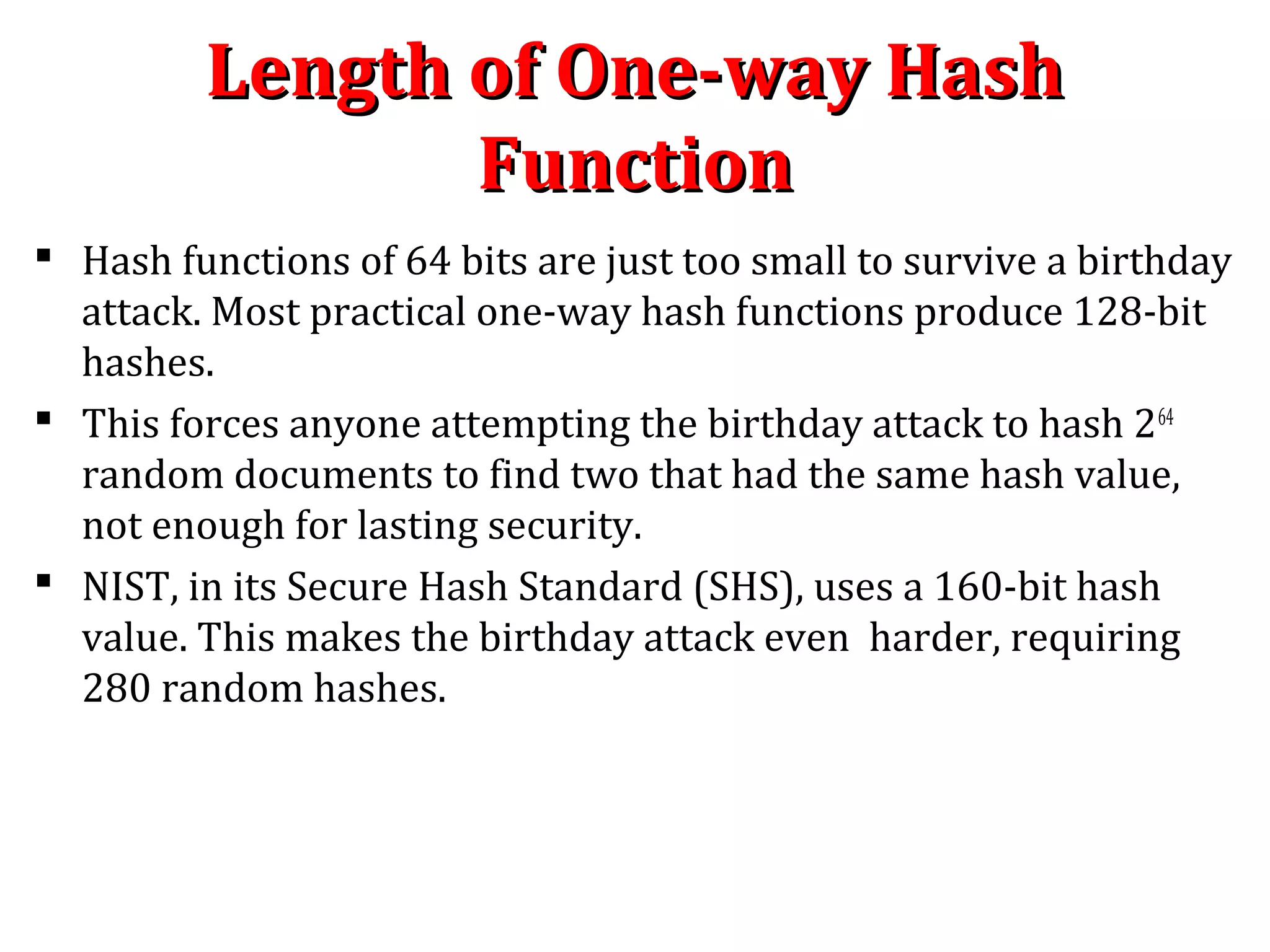 Length of One-way Hash Function

▪ Hash functions of 64 bits are just too small to survive a birthday attack. Most practical one-way hash functions produce 128-bit hashes.

▪ This forces anyone attempting the birthday attack to hash $2^{64}$ random documents to find two that had the same hash value, not enough for lasting security.

▪ NIST, in its Secure Hash Standard (SHS), uses a 160-bit hash value. This makes the birthday attack even harder, requiring 280 random hashes.